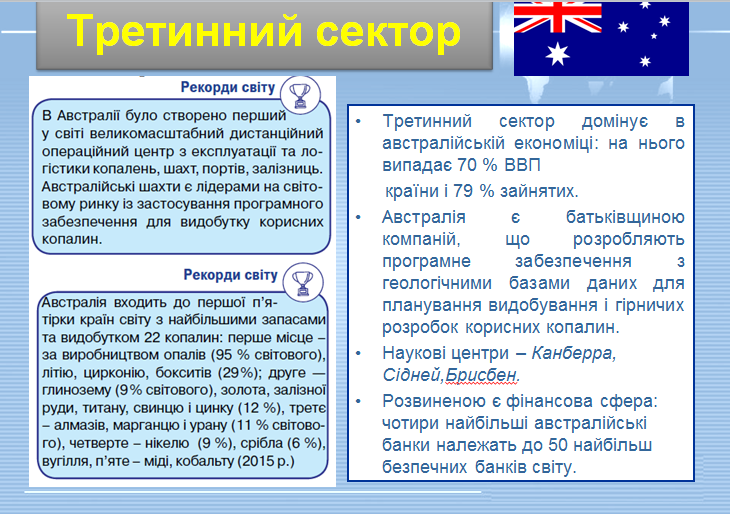 Третинний сектор

Рекорди світу

В Австралії було створено перший у світі великомасштабний дистанційний операційний центр з експлуатації та логістики копалень, шахт, портів, залізниць. Австралійські шахти є лідерами на світовому ринку із застосування програмного забезпечення для видобутку корисних копалин.

Рекорди світу

Австралія входить до першої п'ятірки країн світу з найбільшими запасами та видобутком 22 копалин: перше місце – за виробництвом опалів (95 % світового), літію, цирконію, бокситів (29%); друге — глинозему (9% світового), золота, залізної руди, титану, свинцю і цинку (12 %), третє – алмазів, марганцю і урану (11 % світового), четверте – нікелю (9 %), срібла (6 %), вугілля, п'яте – міді, кобальту (2015 р.)

• Третинний сектор домінує в австралійській економіці: на нього випадає 70 % ВВП

країни і 79 % зайнятих.

• Австралія є батьківщиною компаній, що розробляють програмне забезпечення з геологічними базами даних для планування видобування і гірничих розробок корисних копалин.

• Наукові центри – Канберра, Сідней,Брисбен.

• Розвиненою є фінансова сфера: чотири найбільші австралійські банки належать до 50 найбільш безпечних банків світу.